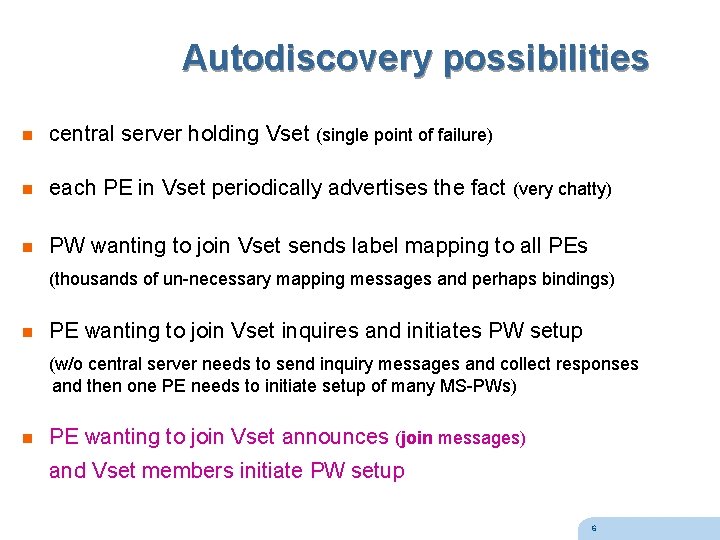 Autodiscovery possibilities

central server holding Vset (single point of failure)

each PE in Vset periodically advertises the fact (very chatty)

PW wanting to join Vset sends label mapping to all PEs
(thousands of un-necessary mapping messages and perhaps bindings)

PE wanting to join Vset inquires and initiates PW setup
(w/o central server needs to send inquiry messages and collect responses and then one PE needs to initiate setup of many MS-PWs)

PE wanting to join Vset announces (join messages)
and Vset members initiate PW setup

6